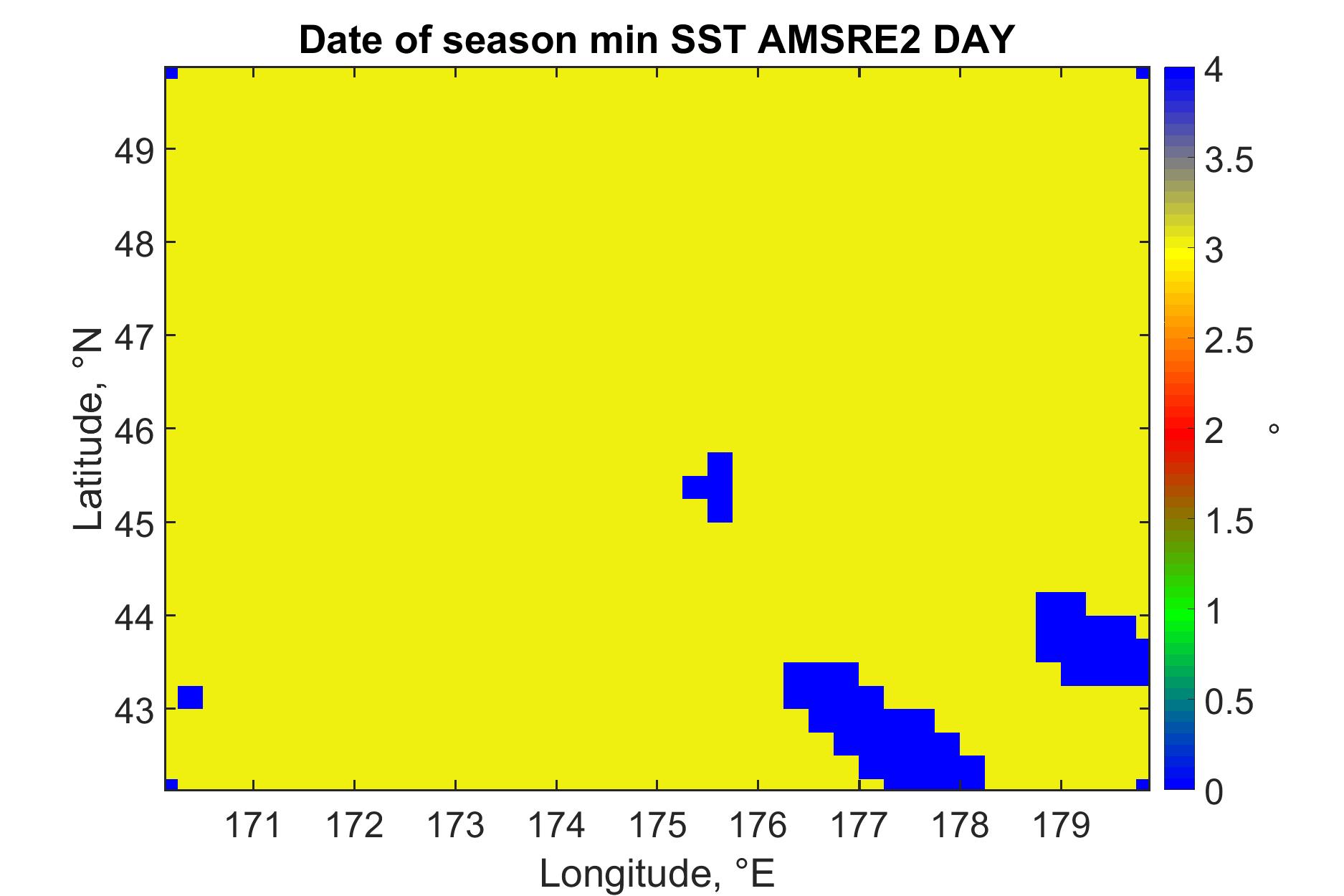 Date of season min SST AMSRE2 DAY

Latitude, °N

49
48
47
46
45
44
43

171 172 173 174 175 176 177 178 179

Longitude, °E

4
3.5
3
2.5
2
1.5
1
0.5
0

°